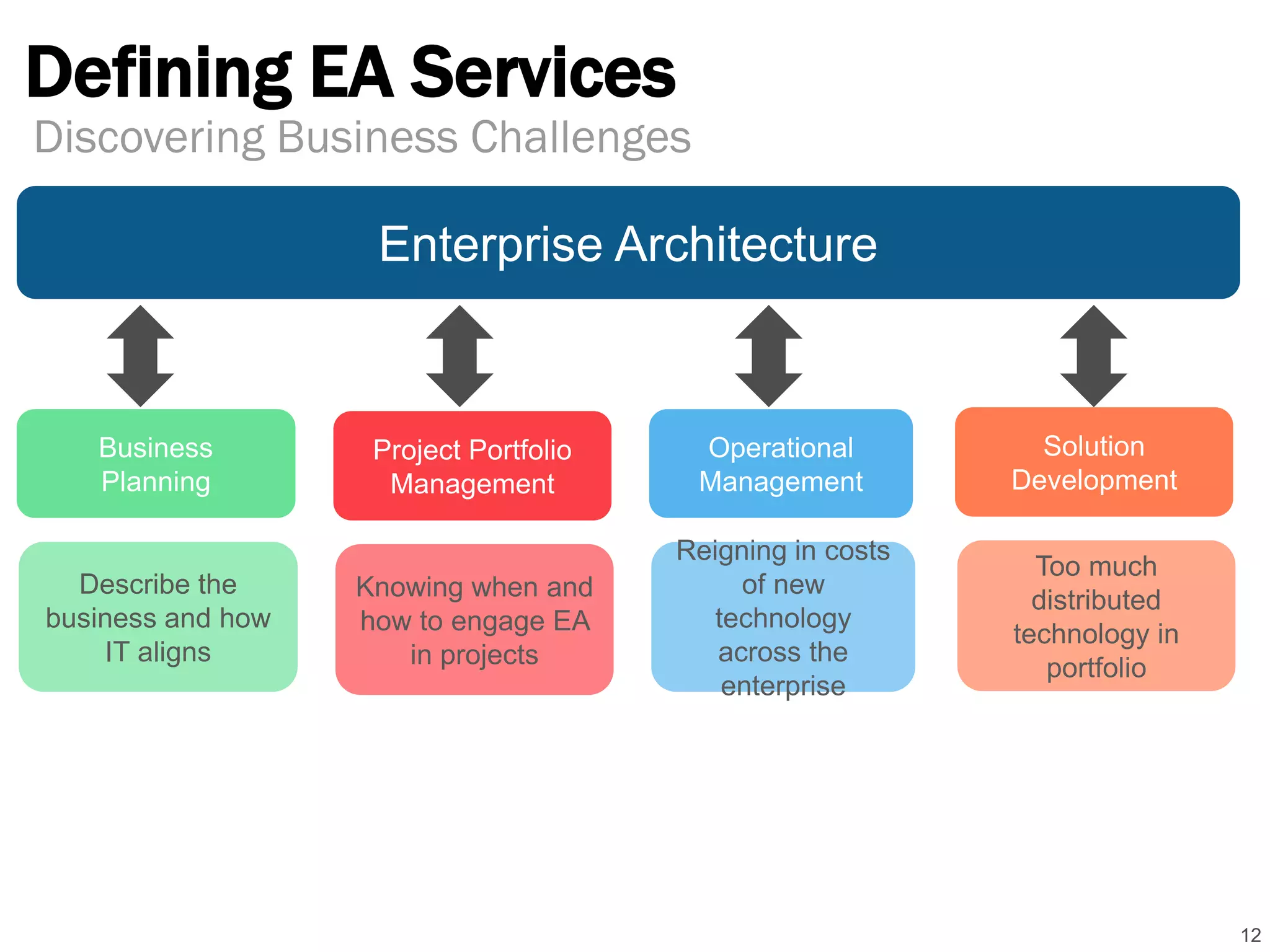 Defining EA Services

Discovering Business Challenges

Enterprise Architecture

Business Planning

Project Portfolio Management

Operational Management

Solution Development

Describe the business and how IT aligns

Knowing when and how to engage EA in projects

Reigning in costs of new technology across the enterprise

Too much distributed technology in portfolio

12